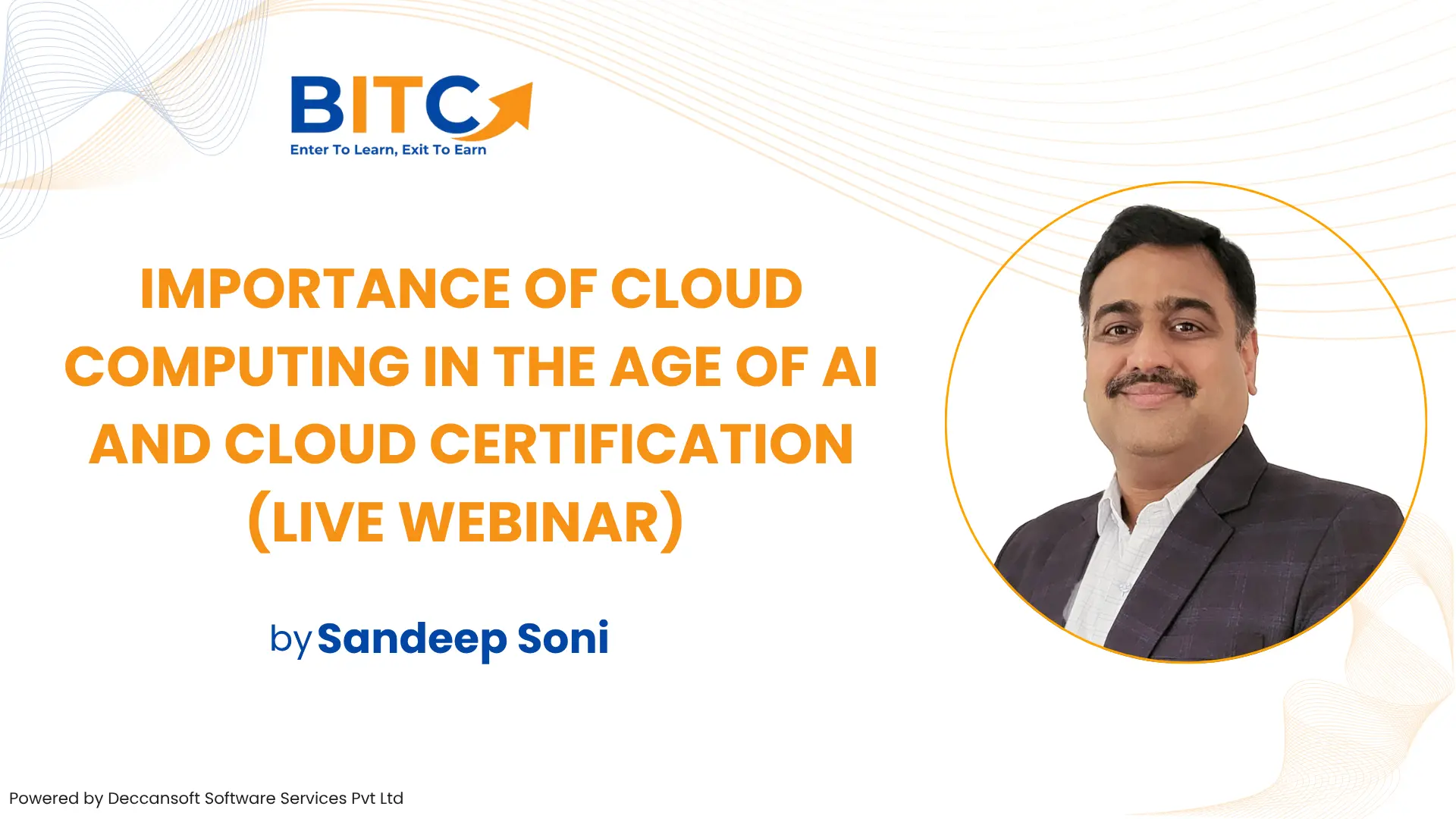 BITC
Enter To Learn, Exit To Earn

IMPORTANCE OF CLOUD COMPUTING IN THE AGE OF AI AND CLOUD CERTIFICATION (LIVE WEBINAR)

by Sandeep Soni

Powered by Deccansoft Software Services Pvt Ltd